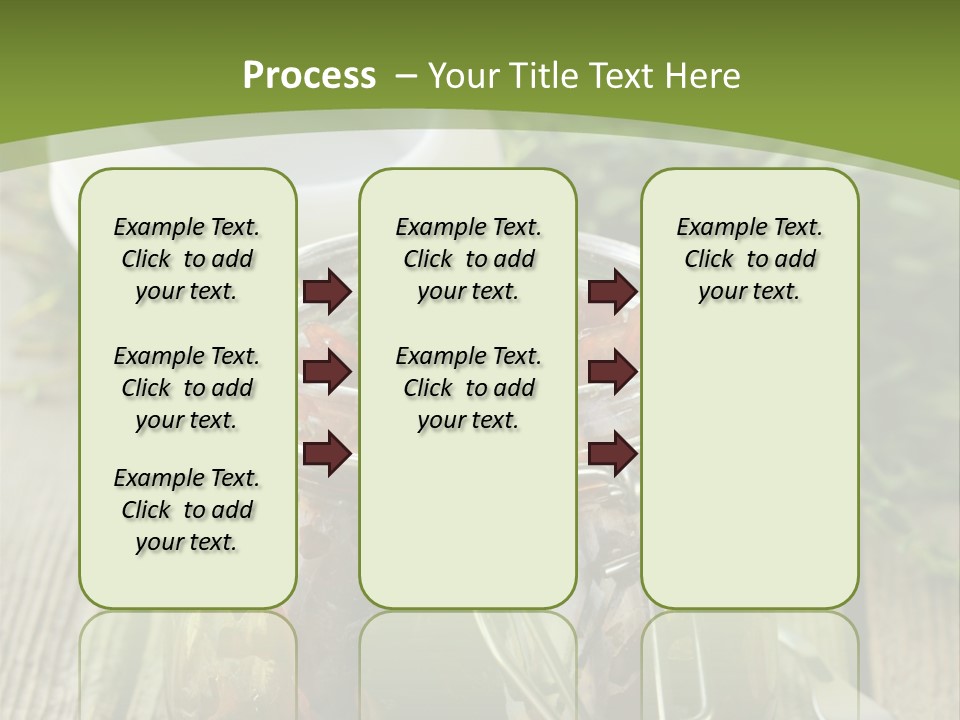 Process – Your Title Text Here

Example Text. Click to add your text.

Example Text. Click to add your text.

Example Text. Click to add your text.

Example Text. Click to add your text.

Example Text. Click to add your text.

Example Text. Click to add your text.